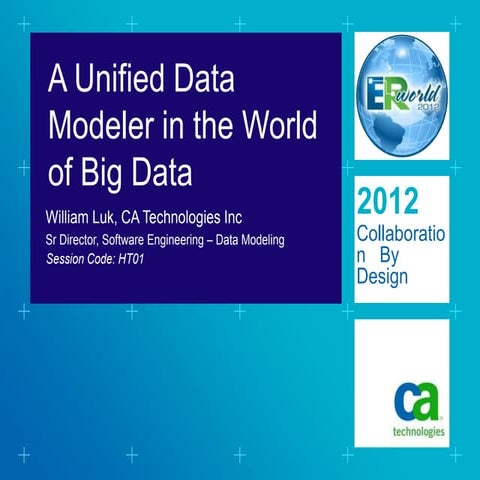 A Unified Data Modeler in the World of Big Data

William Luk, CA Technologies Inc

Sr Director, Software Engineering – Data Modeling

Session Code: HT01

ERworld 2012

2012
Collaboratio
n By
Design

ca
technologies